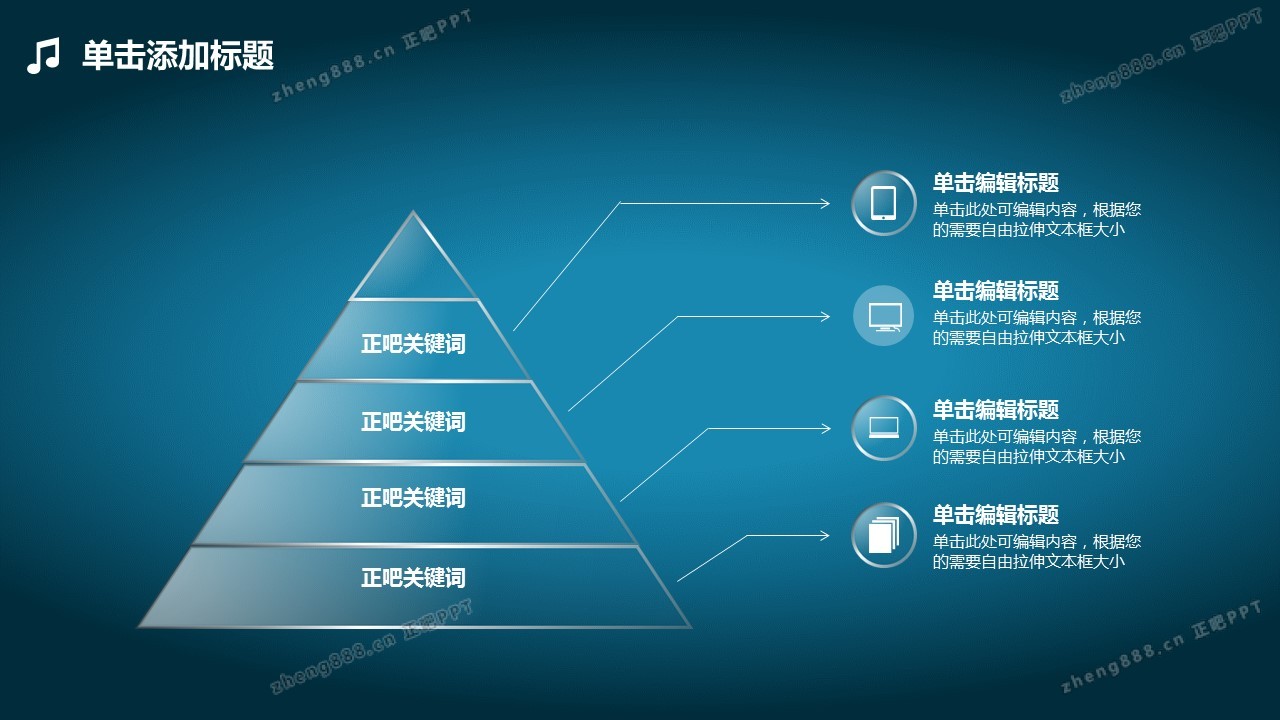 单击添加标题

zheng888.cn 正吧PPT

zheng888.cn 正吧PPT

正吧关键词

正吧关键词

正吧关键词

正吧关键词

单击编辑标题
单击此处可编辑内容，根据您的需要自由拉伸文本框大小

单击编辑标题
单击此处可编辑内容，根据您的需要自由拉伸文本框大小

单击编辑标题
单击此处可编辑内容，根据您的需要自由拉伸文本框大小

单击编辑标题
单击此处可编辑内容，根据您的需要自由拉伸文本框大小

zheng888.cn 正吧PPT

zheng888.cn 正吧PPT